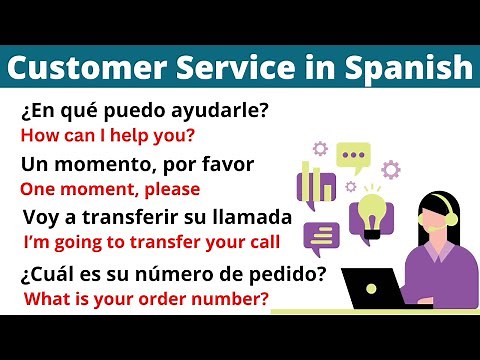 Customer Service in Spanish

¿En qué puedo ayudarle?
How can I help you?

Un momento, por favor
One moment, please

Voy a transferir su llamada
I'm going to transfer your call

¿Cuál es su número de pedido?
What is your order number?